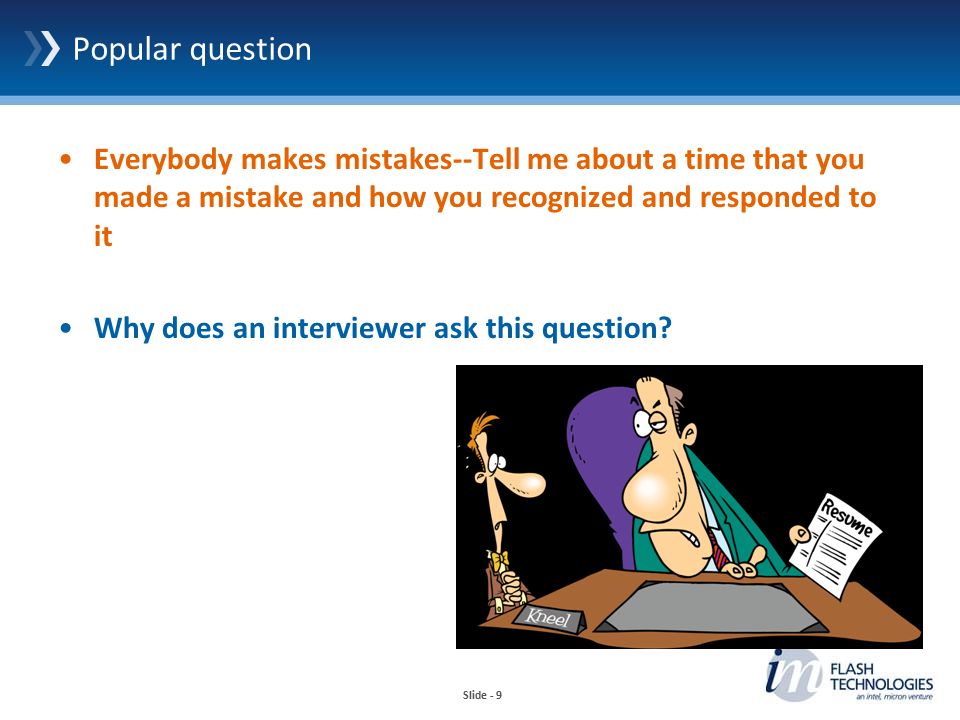 Popular question

• Everybody makes mistakes--Tell me about a time that you made a mistake and how you recognized and responded to it

• Why does an interviewer ask this question?

Resume

Kneel

Slide - 9

im FLASH TECHNOLOGIES an intel, micron venture